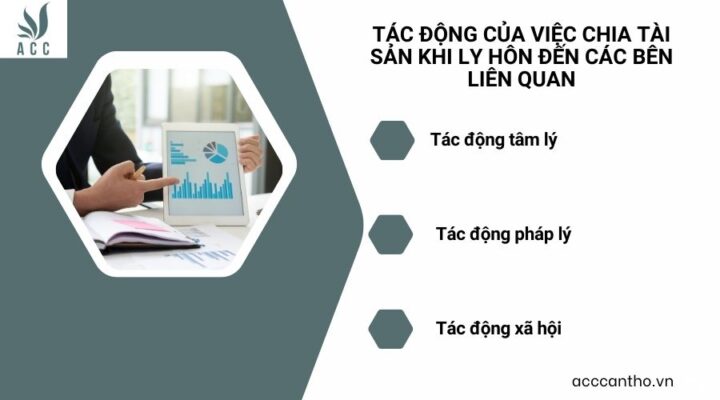 ACC

TÁC ĐỘNG CỦA VIỆC CHIA TÀI SẢN KHI LY HÔN ĐẾN CÁC BÊN LIÊN QUAN

Tác động tâm lý

Tác động pháp lý

Tác động xã hội

acccantho.vn